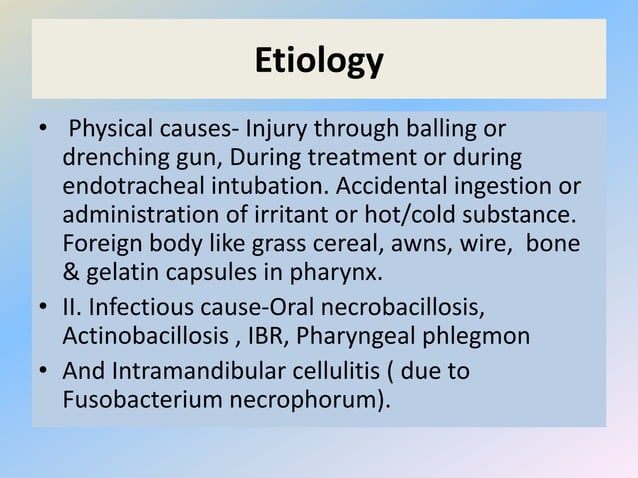 Etiology

• Physical causes- Injury through balling or drenching gun, During treatment or during endotracheal intubation. Accidental ingestion or administration of irritant or hot/cold substance. Foreign body like grass cereal, awns, wire, bone & gelatin capsules in pharynx.
• II. Infectious cause-Oral necrobacillosis, Actinobacillosis , IBR, Pharyngeal phlegmon
• And Intramandibular cellulitis ( due to Fusobacterium necrophorum).